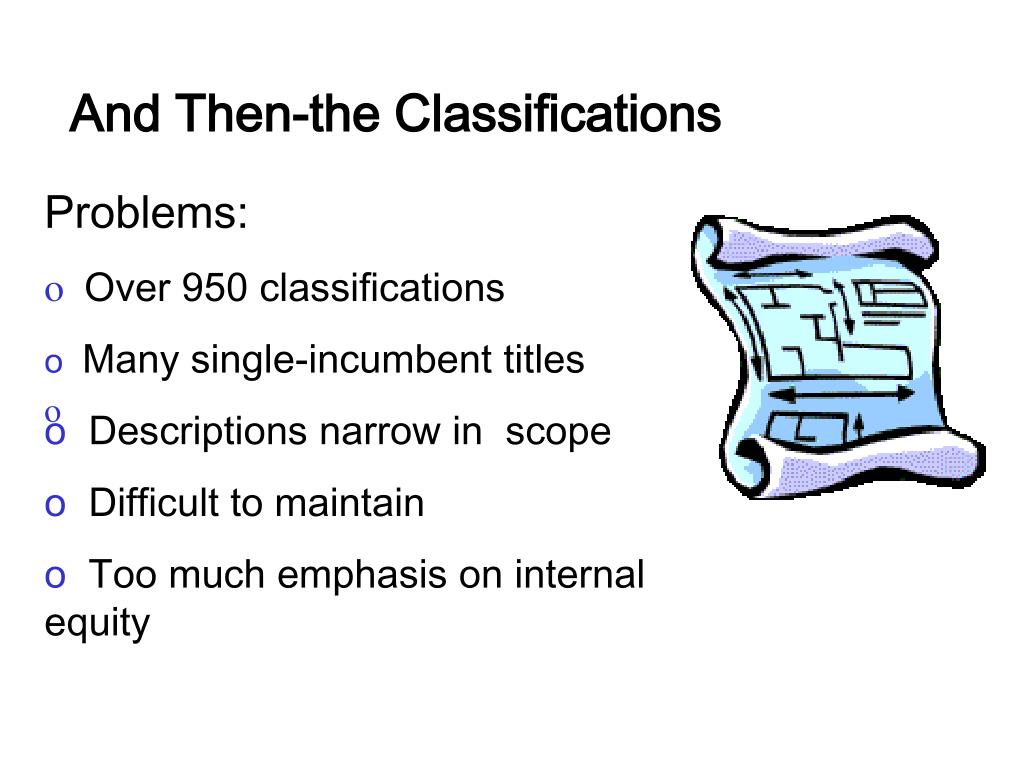 And Then-the Classifications

Problems:

o Over 950 classifications

o Many single-incumbent titles

o

o Descriptions narrow in scope

o Difficult to maintain

o Too much emphasis on internal equity